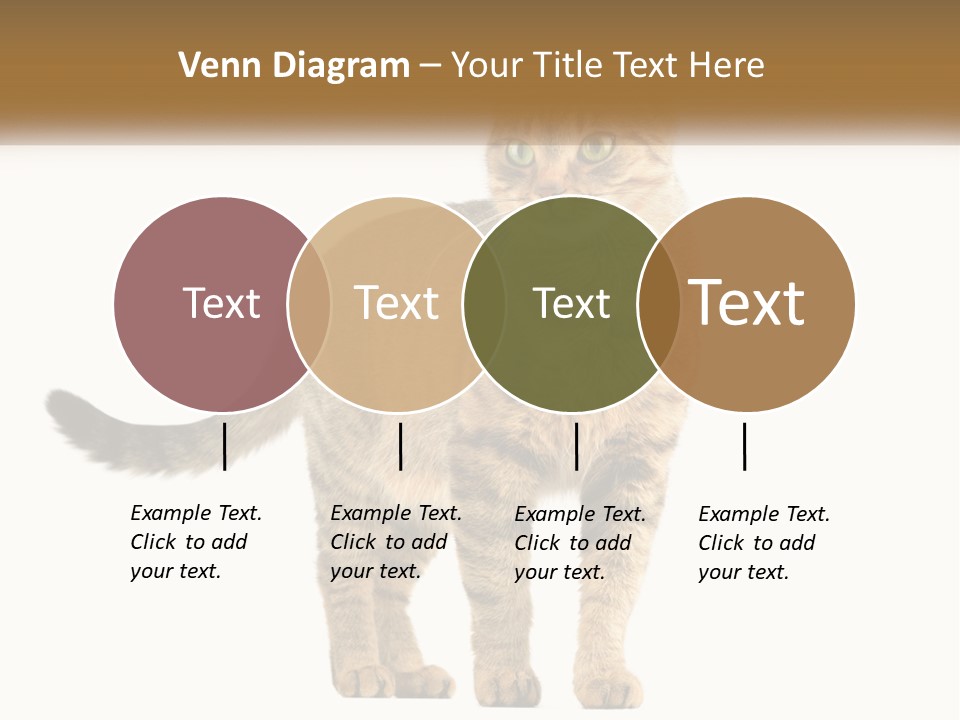 Venn Diagram – Your Title Text Here

Text

Text

Text

Text

Example Text. Click to add your text.

Example Text. Click to add your text.

Example Text. Click to add your text.

Example Text. Click to add your text.